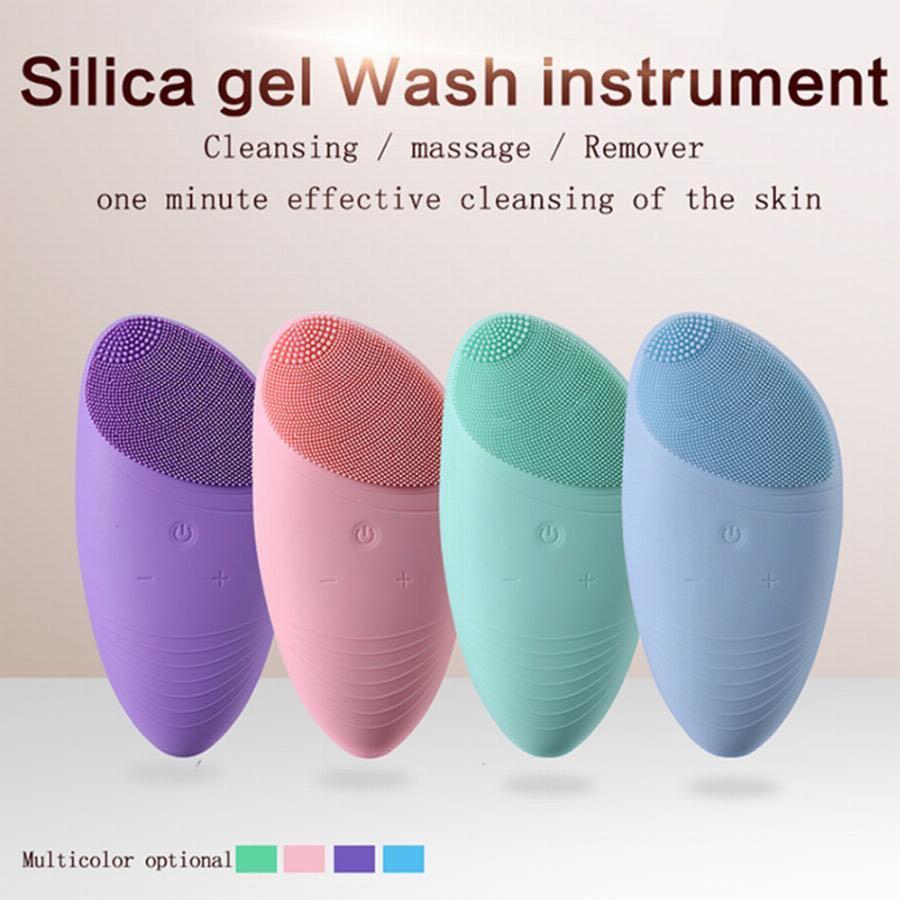 Silica gel Wash instrument

Cleansing / massage / Remover

one minute effective cleansing of the skin

− +

− +

− +

− +

Multicolor optional